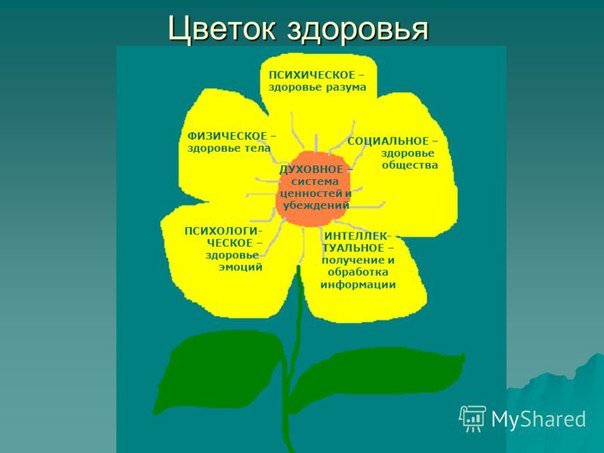 Цветок здоровья

ПСИХИЧЕСКОЕ – здоровье разума

ФИЗИЧЕСКОЕ – здоровье тела

СОЦИАЛЬНОЕ – здоровье общества

ДУХОВНОЕ – система ценностей и убеждений

ПСИХОЛОГИЧЕСКОЕ – здоровье эмоций

ИНТЕЛЛЕКТУАЛЬНОЕ – получение и обработка информации

MyShared